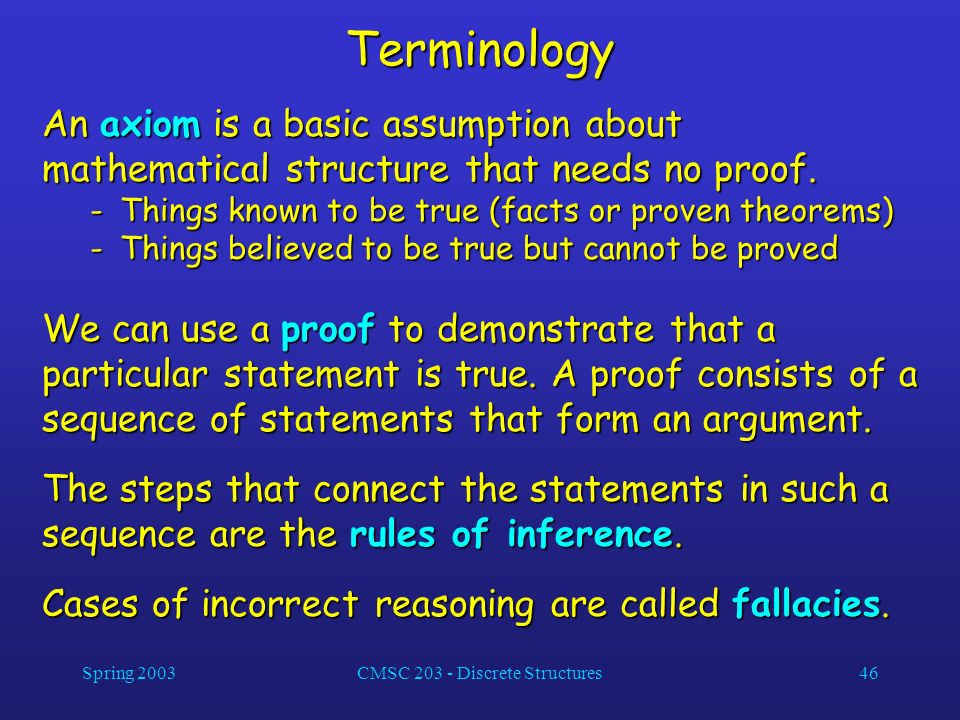 Terminology

An axiom is a basic assumption about mathematical structure that needs no proof.
- Things known to be true (facts or proven theorems)
- Things believed to be true but cannot be proved

We can use a proof to demonstrate that a particular statement is true. A proof consists of a sequence of statements that form an argument.

The steps that connect the statements in such a sequence are the rules of inference.

Cases of incorrect reasoning are called fallacies.

Spring 2003 CMSC 203 - Discrete Structures 46